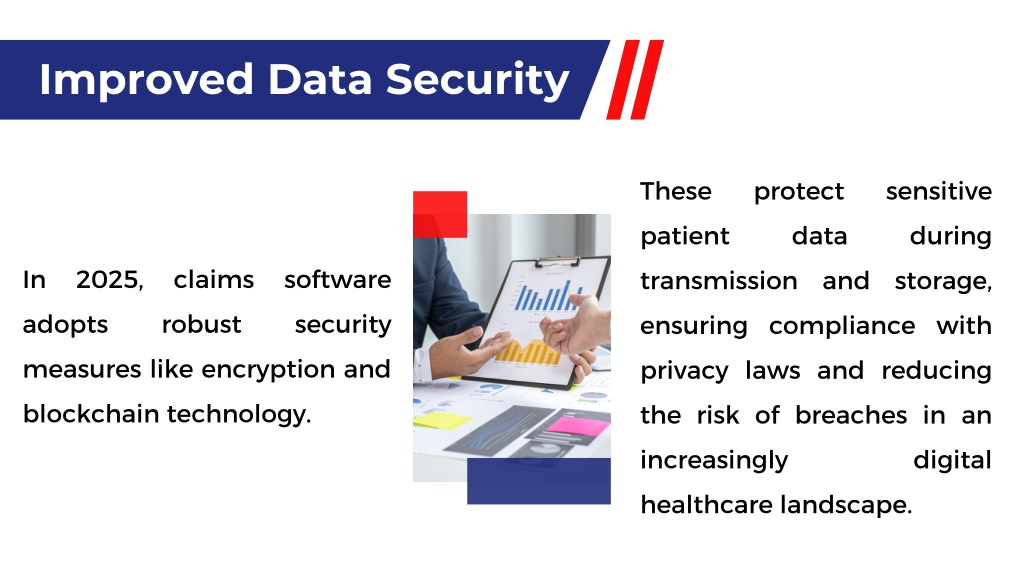 Improved Data Security

In 2025, claims software adopts robust security measures like encryption and blockchain technology.

These protect sensitive patient data during transmission and storage, ensuring compliance with privacy laws and reducing the risk of breaches in an increasingly digital healthcare landscape.